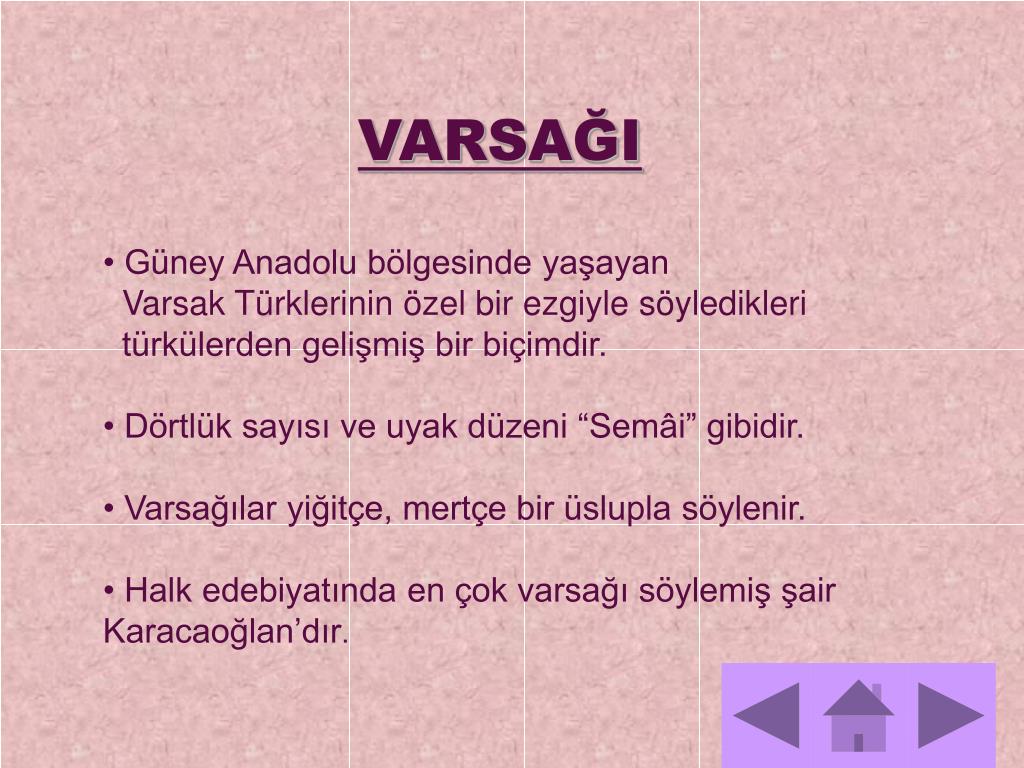 VARSAĞI

• Güney Anadolu bölgesinde yaşayan Varsak Türklerinin özel bir ezgiyle söyledikleri türkülerden gelişmiş bir biçimdir.

• Dörtlük sayısı ve uyak düzeni “Semâi” gibidir.

• Varsağılar yiğitçe, mertçe bir üslupla söylenir.

• Halk edebiyatında en çok varsağı söylemiş şair Karacaoğlan’dır.